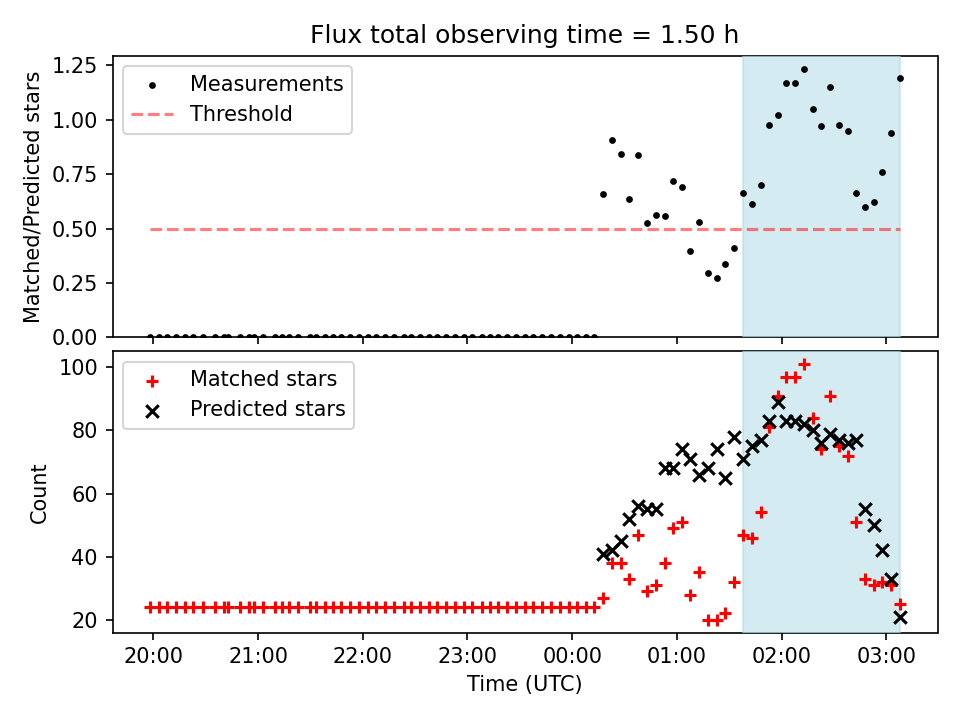 Flux total observing time = 1.50 h

Matched/Predicted stars

1.25
1.00
0.75
0.50
0.25
0.00

Measurements
Threshold

Count

100
80
60
40
20

Matched stars
Predicted stars

20:00
21:00
22:00
23:00
00:00
01:00
02:00
03:00

Time (UTC)